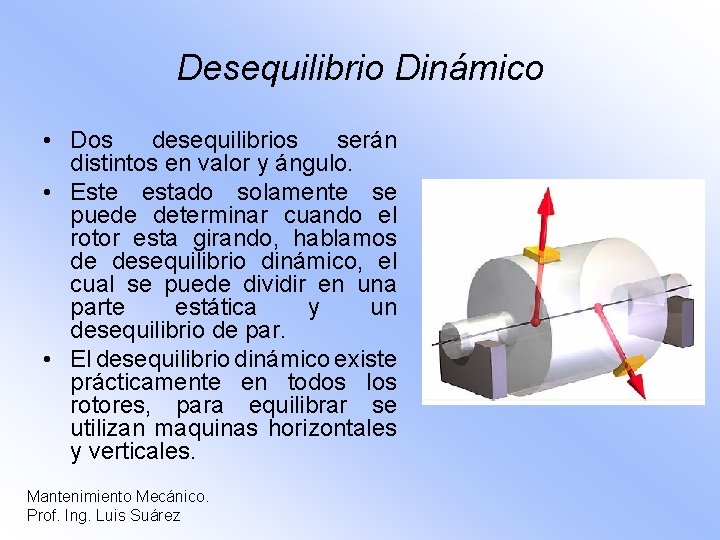 Desequilibrio Dinámico

• Dos desequilibrios serán distintos en valor y ángulo.

• Este estado solamente se puede determinar cuando el rotor esta girando, hablamos de desequilibrio dinámico, el cual se puede dividir en una parte estática y un desequilibrio de par.

• El desequilibrio dinámico existe prácticamente en todos los rotores, para equilibrar se utilizan maquinas horizontales y verticales.

Mantenimiento Mecánico.
Prof. Ing. Luis Suárez